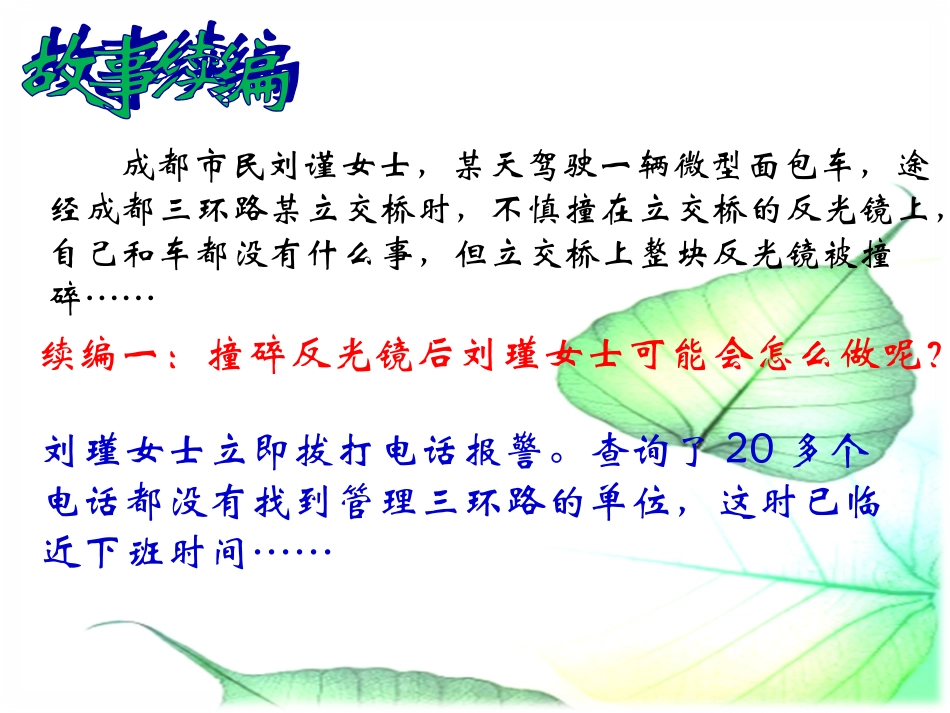 故事续编

成都市民刘谨女士，某天驾驶一辆微型面包车，途经成都三环路某立交桥时，不慎撞在立交桥的反光镜上，自己和车都没有什么事，但立交桥上整块反光镜被撞碎……

续编一：撞碎反光镜后刘瑾女士可能会怎么做呢？

刘瑾女士立即拨打电话报警。查询了 20 多个电话都没有找到管理三环路的单位，这时已临近下班时间……